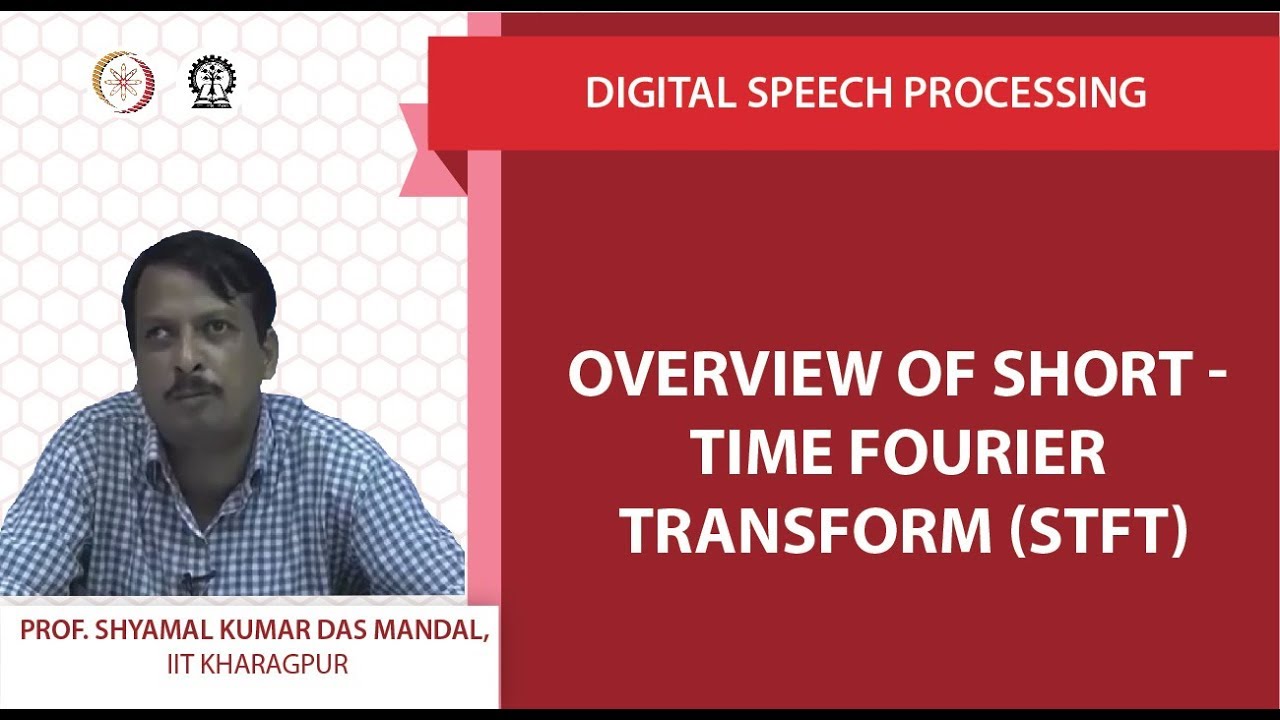 DIGITAL SPEECH PROCESSING

OVERVIEW OF SHORT - TIME FOURIER TRANSFORM (STFT)

PROF. SHYAMAL KUMAR DAS MANDAL,
IIT KHARAGPUR